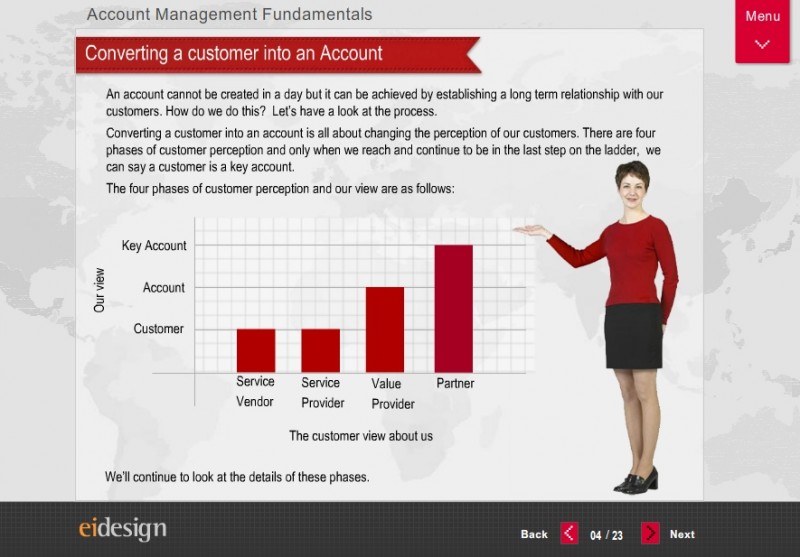 Account Management Fundamentals

Menu

Converting a customer into an Account

An account cannot be created in a day but it can be achieved by establishing a long term relationship with our customers. How do we do this? Let's have a look at the process.

Converting a customer into an account is all about changing the perception of our customers. There are four phases of customer perception and only when we reach and continue to be in the last step on the ladder, we can say a customer is a key account.

The four phases of customer perception and our view are as follows:

Our view

Key Account

Account

Customer

Service Vendor

Service Provider

Value Provider

Partner

The customer view about us

We'll continue to look at the details of these phases.

eidesign

Back

04 / 23

Next